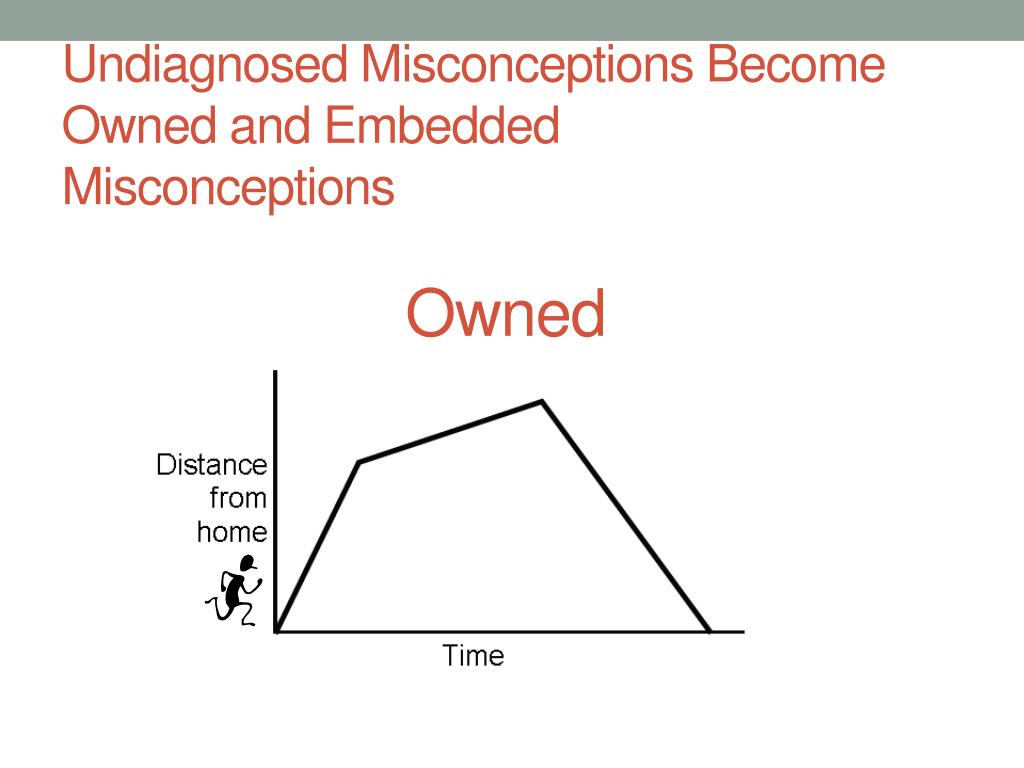 Undiagnosed Misconceptions Become Owned and Embedded Misconceptions

Owned

Distance from home

Time